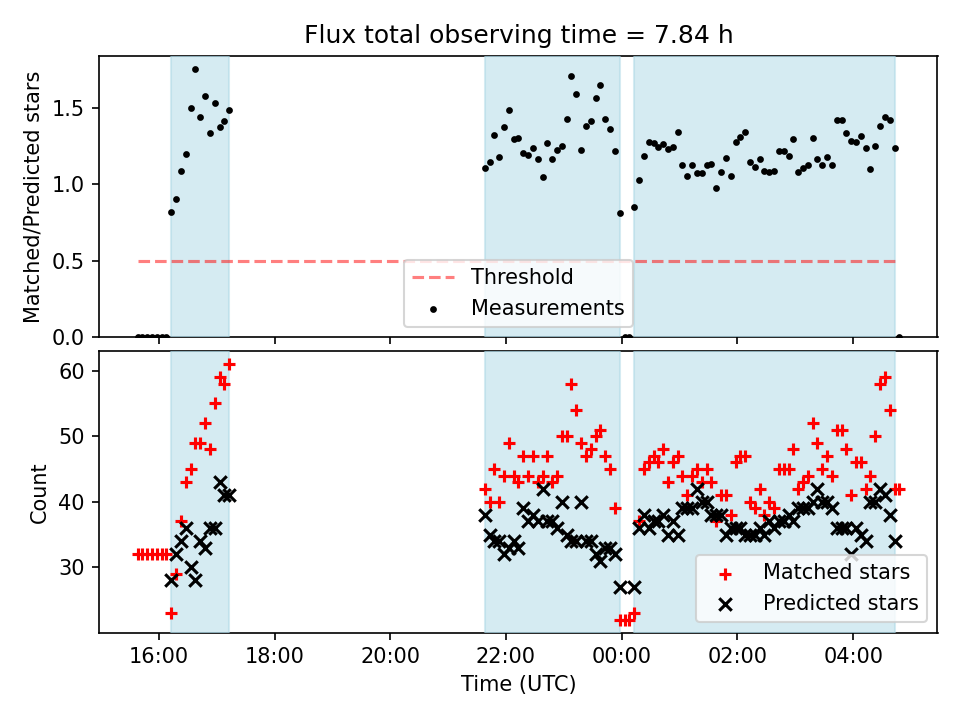 Flux total observing time = 7.84 h

Matched/Predicted stars

1.5
1.0
0.5
0.0

Threshold
Measurements

Count

60
50
40
30

Matched stars
Predicted stars

16:00
18:00
20:00
22:00
00:00
02:00
04:00

Time (UTC)